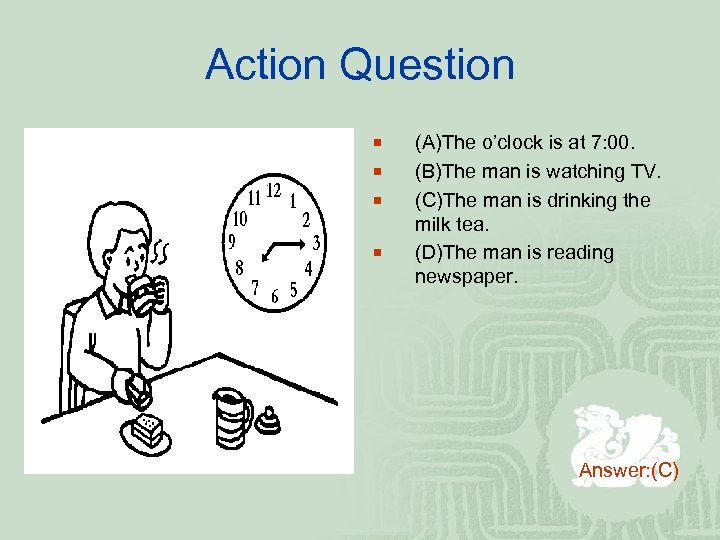 Action Question

11 12 1
10 2
9 3
8 4
7 6 5

(A)The o’clock is at 7:00.

(B)The man is watching TV.

(C)The man is drinking the milk tea.

(D)The man is reading newspaper.

Answer:(C)